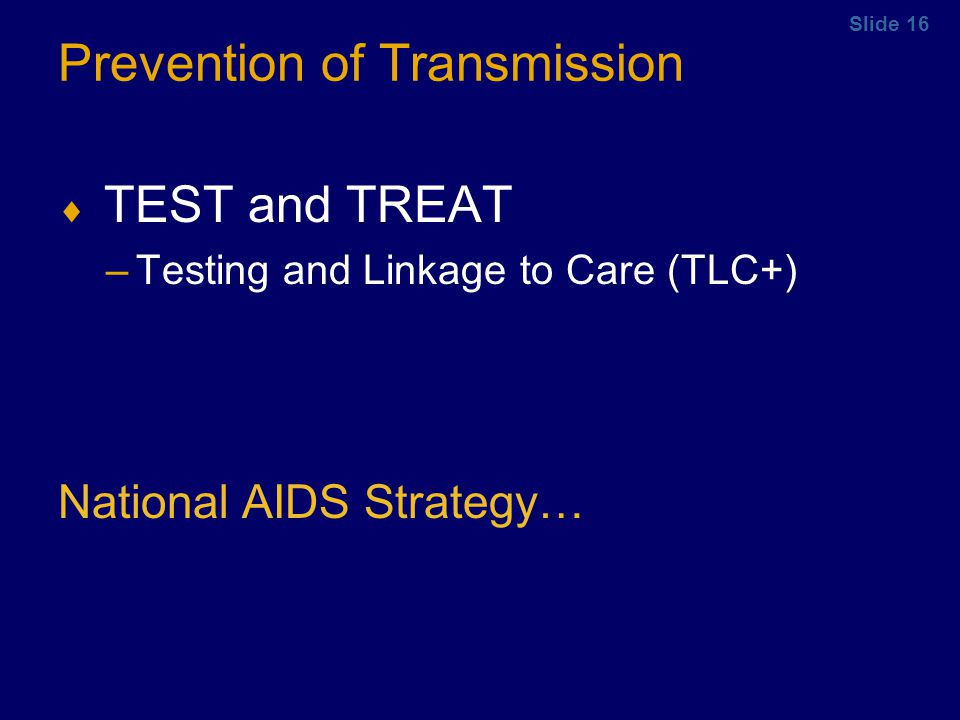 Slide 16

Prevention of Transmission

♦ TEST and TREAT

– Testing and Linkage to Care (TLC+)

National AIDS Strategy…